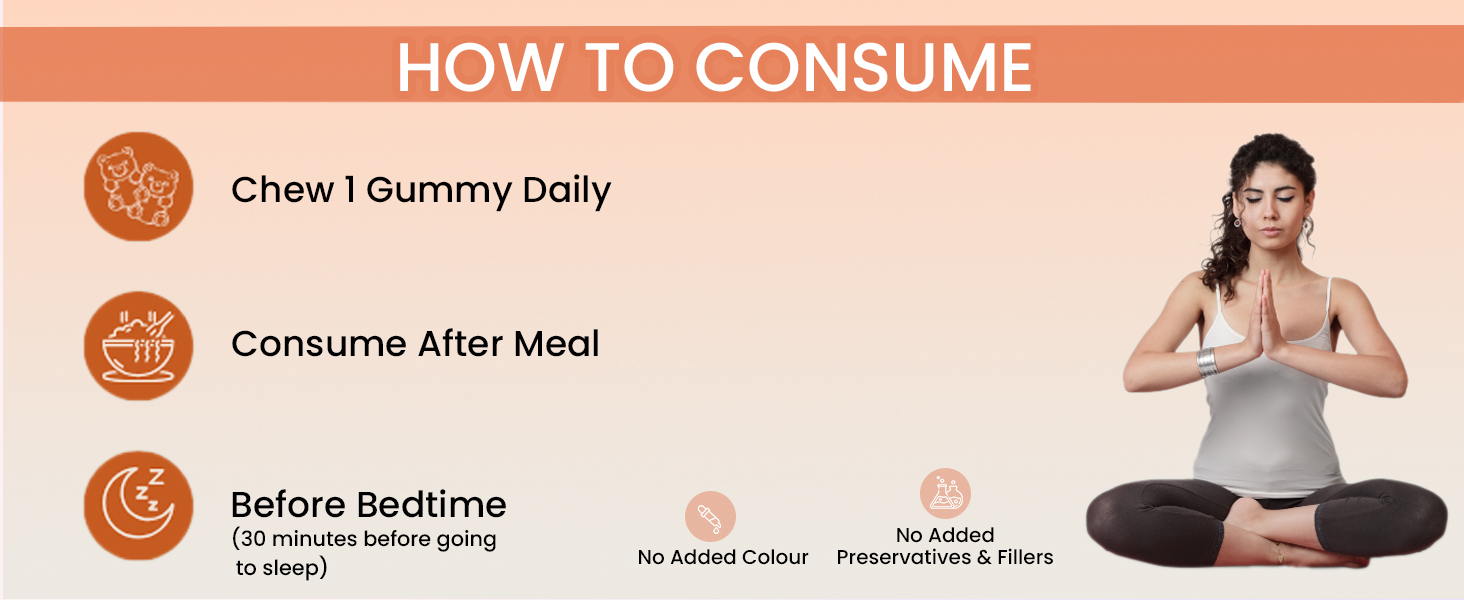 HOW TO CONSUME

Chew 1 Gummy Daily

Consume After Meal

Before Bedtime
(30 minutes before going to sleep)

No Added Colour

No Added Preservatives & Fillers